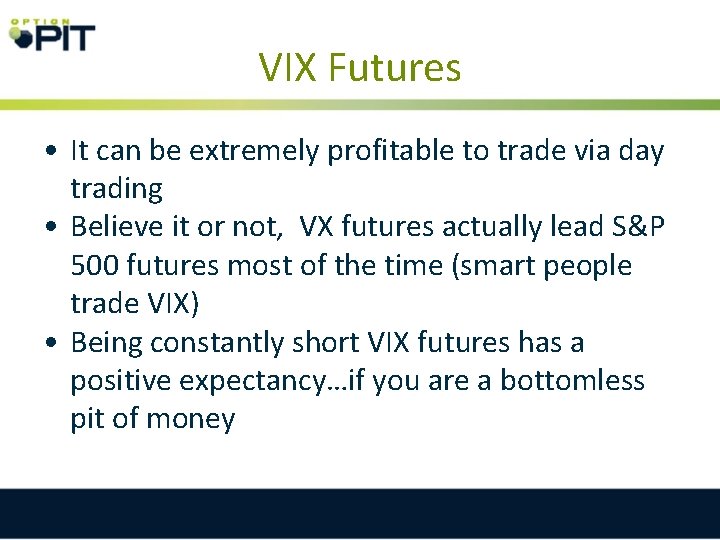 OPTION PIT

VIX Futures

• It can be extremely profitable to trade via day trading
• Believe it or not, VX futures actually lead S&P 500 futures most of the time (smart people trade VIX)
• Being constantly short VIX futures has a positive expectancy…if you are a bottomless pit of money